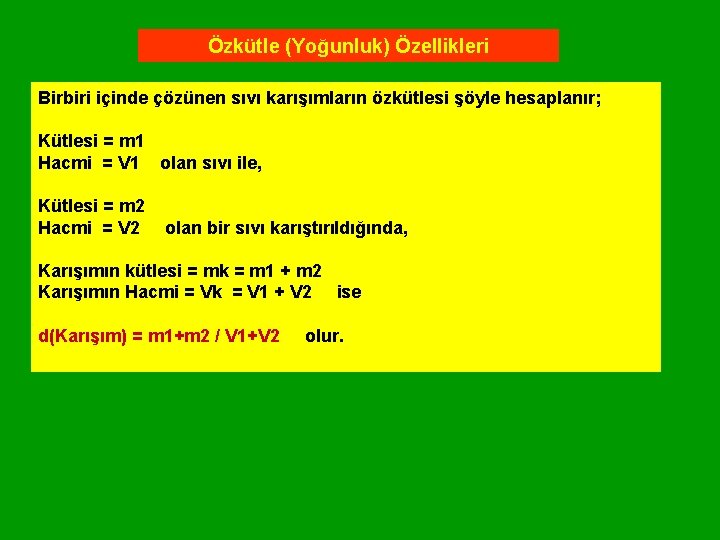 Özkütle (Yoğunluk) Özellikleri

Birbiri içinde çözünen sıvı karışımların özkütlesi şöyle hesaplanır;

Kütlesi = m1
Hacmi = V1 olan sıvı ile,

Kütlesi = m2
Hacmi = V2 olan bir sıvı karıştırıldığında,

Karışımın kütlesi = mk = m1 + m2
Karışımın Hacmi = Vk = V1 + V2 ise

d(Karışım) = m1+m2 / V1+V2 olur.